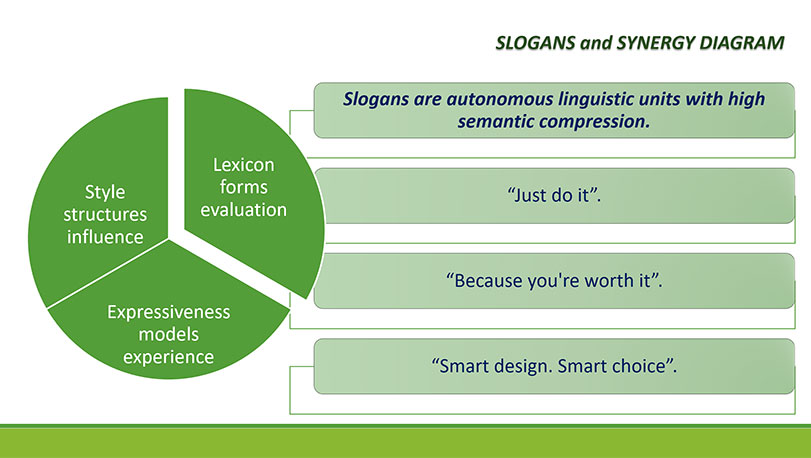 SLOGANS and SYNERGY DIAGRAM

Style structures influence

Lexicon forms evaluation

Expressiveness models experience

Slogans are autonomous linguistic units with high semantic compression.

“Just do it”.

“Because you're worth it”.

“Smart design. Smart choice”.